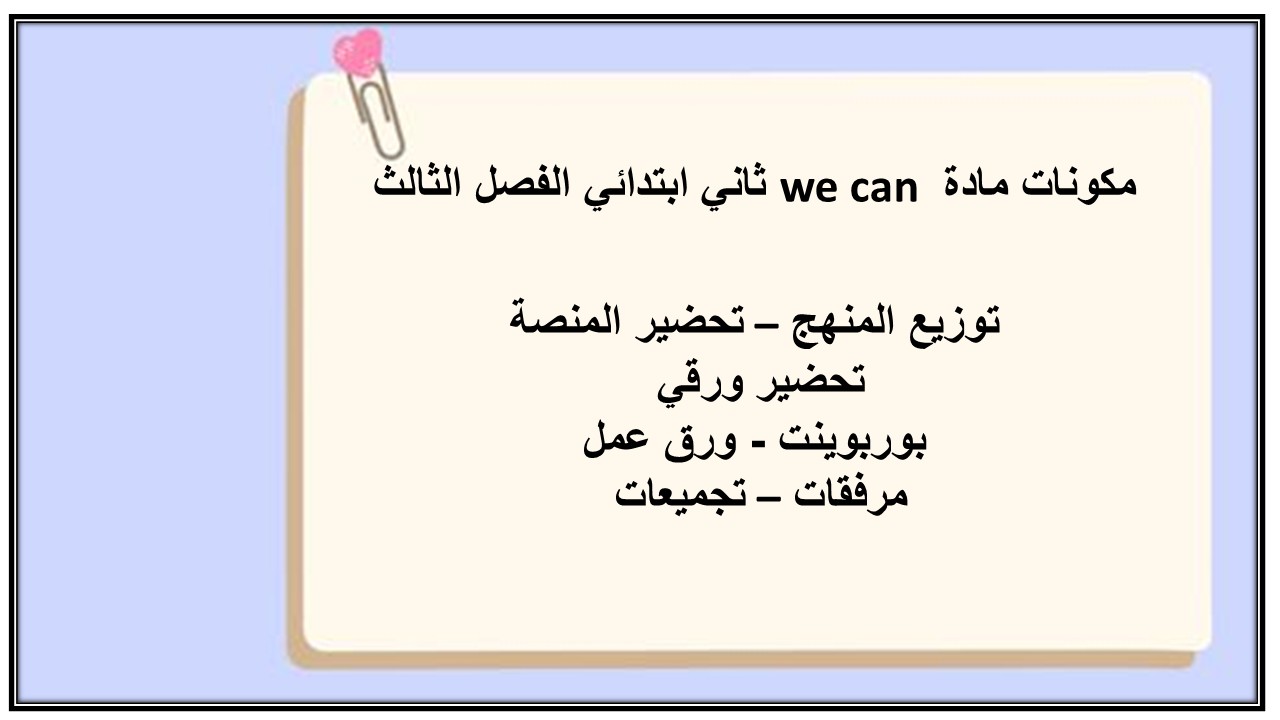 مكونات مادة we can ثاني ابتدائي الفصل الثالث

توزيع المنهج – تحضير المنصة
تحضير ورقي
بوربوينت - ورق عمل
مرفقات – تجميعات